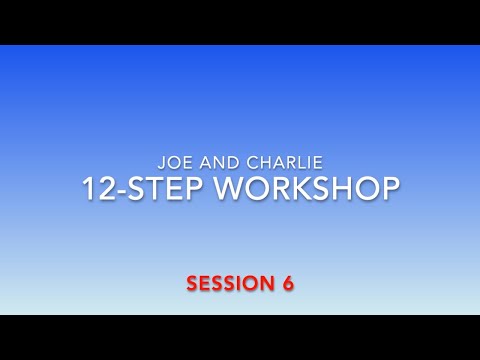 JOE AND CHARLIE
12-STEP WORKSHOP

SESSION 6